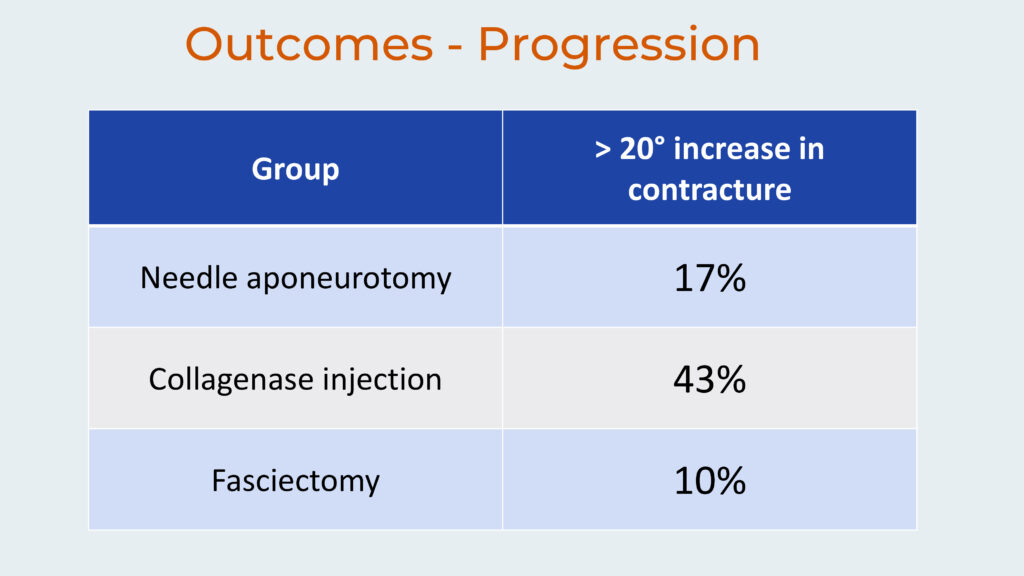 Outcomes - Progression

| Group | > 20° increase in contracture |
|---|---|
| Needle aponeurotomy | 17% |
| Collagenase injection | 43% |
| Fasciectomy | 10% |